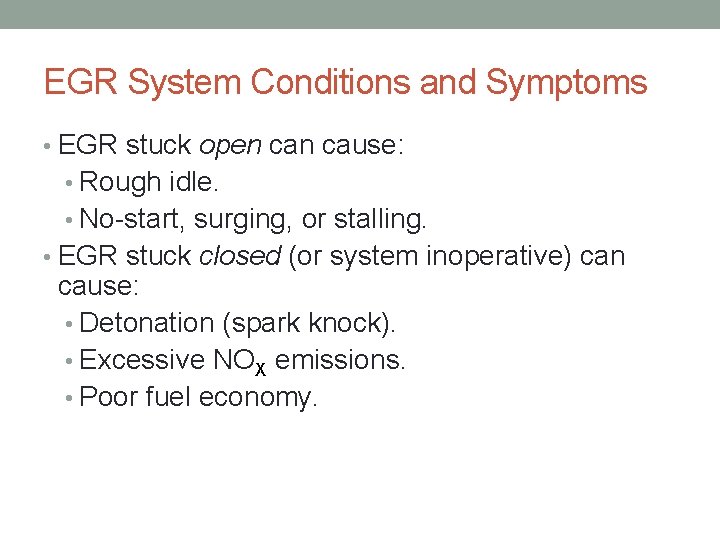 EGR System Conditions and Symptoms

• EGR stuck open can cause:
  • Rough idle.
  • No-start, surging, or stalling.
• EGR stuck closed (or system inoperative) can cause:
  • Detonation (spark knock).
  • Excessive $NO_X$ emissions.
  • Poor fuel economy.